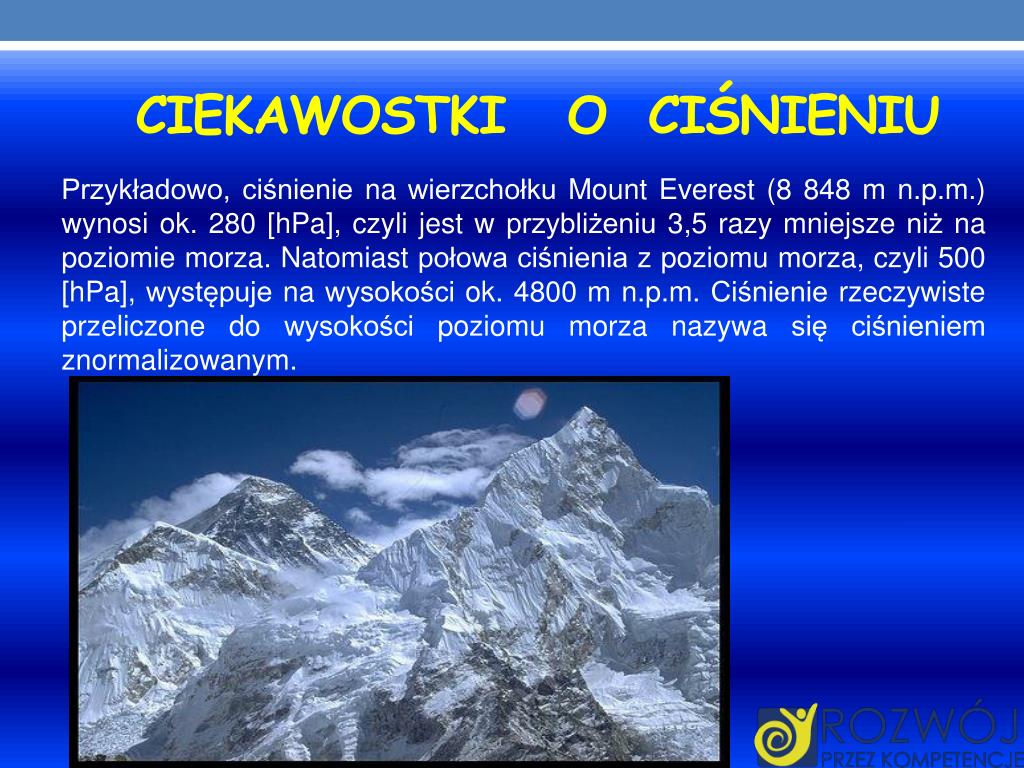 CIEKAWOSTKI O CIŚNIENIU

Przykładowo, ciśnienie na wierzchołku Mount Everest (8 848 m n.p.m.) wynosi ok. 280 [hPa], czyli jest w przybliżeniu 3,5 razy mniejsze niż na poziomie morza. Natomiast połowa ciśnienia z poziomu morza, czyli 500 [hPa], występuje na wysokości ok. 4800 m n.p.m. Ciśnienie rzeczywiste przeliczone do wysokości poziomu morza nazywa się ciśnieniem znormalizowanym.

ROZWÓJ
PRZEZ KOMPETENCJE